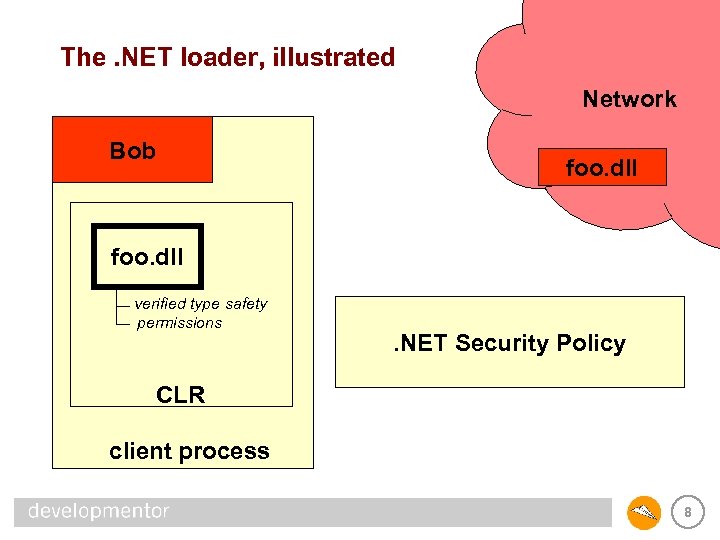 The .NET loader, illustrated

Network

foo.dll

Bob

foo.dll

verified type safety
permissions

CLR

client process

.NET Security Policy

developmentor

8